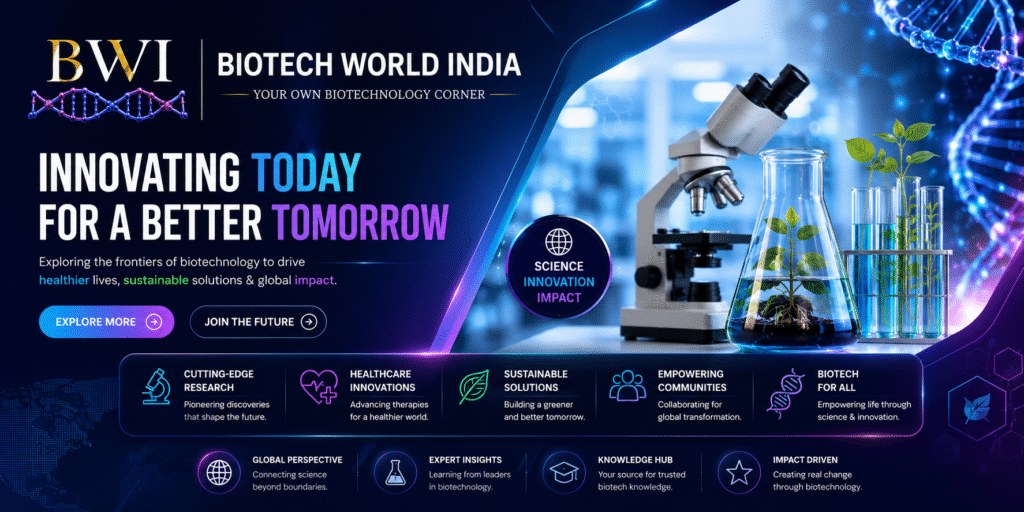 BWI

BIOTECH WORLD INDIA

YOUR OWN BIOTECHNOLOGY CORNER

INNOVATING TODAY FOR A BETTER TOMORROW

Exploring the frontiers of biotechnology to drive healthier lives, sustainable solutions & global impact.

EXPLORE MORE

JOIN THE FUTURE

SCIENCE
INNOVATION
IMPACT

CUTTING-EDGE RESEARCH
Pioneering discoveries that shape the future.

HEALTHCARE INNOVATIONS
Advancing therapies for a healthier world.

SUSTAINABLE SOLUTIONS
Building a greener and better tomorrow.

EMPOWERING COMMUNITIES
Collaborating for global transformation.

BIOTECH FOR ALL
Empowering life through science & innovation.

GLOBAL PERSPECTIVE
Connecting science beyond boundaries.

EXPERT INSIGHTS
Learning from leaders in biotechnology.

KNOWLEDGE HUB
Your source for trusted biotech knowledge.

IMPACT DRIVEN
Creating real change through biotechnology.